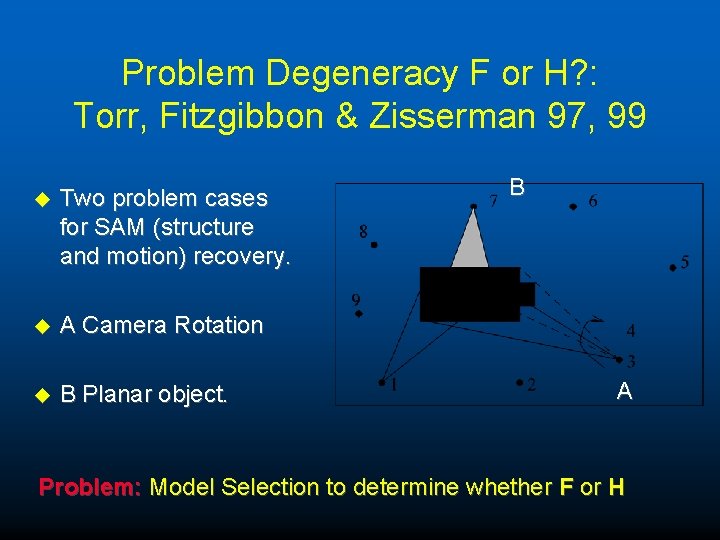 Problem Degeneracy F or H?:
Torr, Fitzgibbon & Zisserman 97, 99

◆ Two problem cases for SAM (structure and motion) recovery.

◆ A Camera Rotation

◆ B Planar object.

B
7
6
8
5
9
4
3
1
2
A

Problem: Model Selection to determine whether F or H